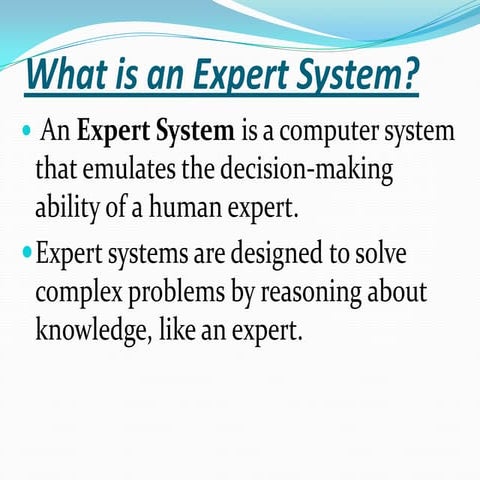 What is an Expert System?

• An Expert System is a computer system that emulates the decision-making ability of a human expert.

• Expert systems are designed to solve complex problems by reasoning about knowledge, like an expert.